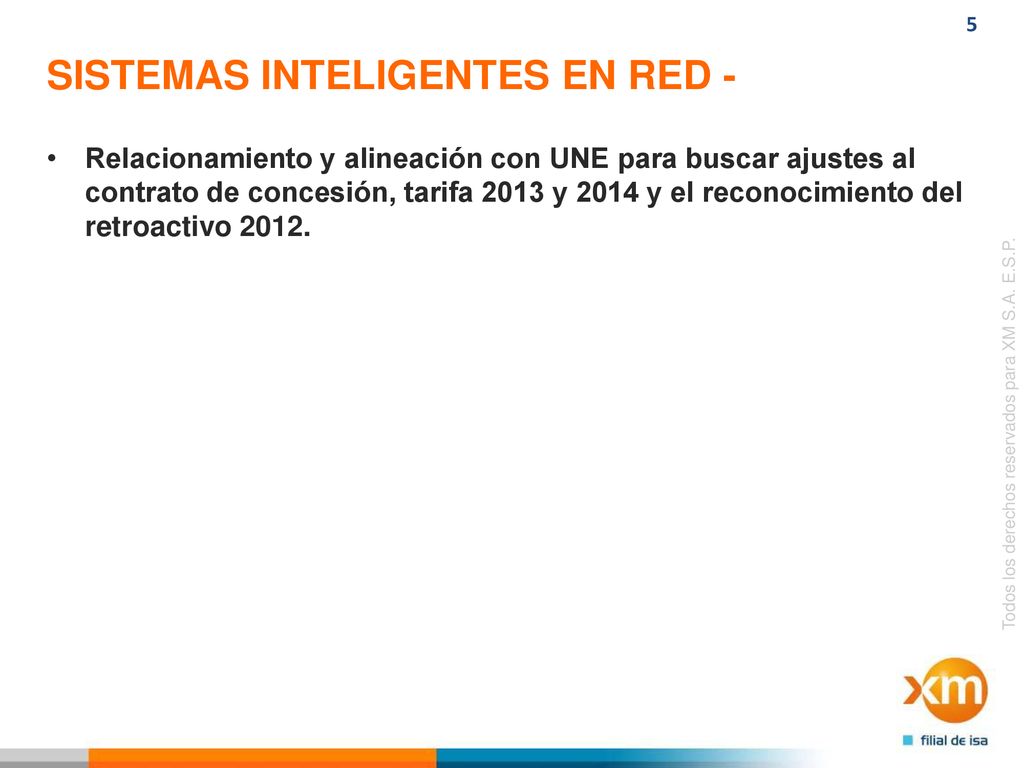 5

SISTEMAS INTELIGENTES EN RED -

• Relacionamiento y alineación con UNE para buscar ajustes al contrato de concesión, tarifa 2013 y 2014 y el reconocimiento del retroactivo 2012.

Todos los derechos reservados para XM S.A. E.S.P.

xm

filial de isa